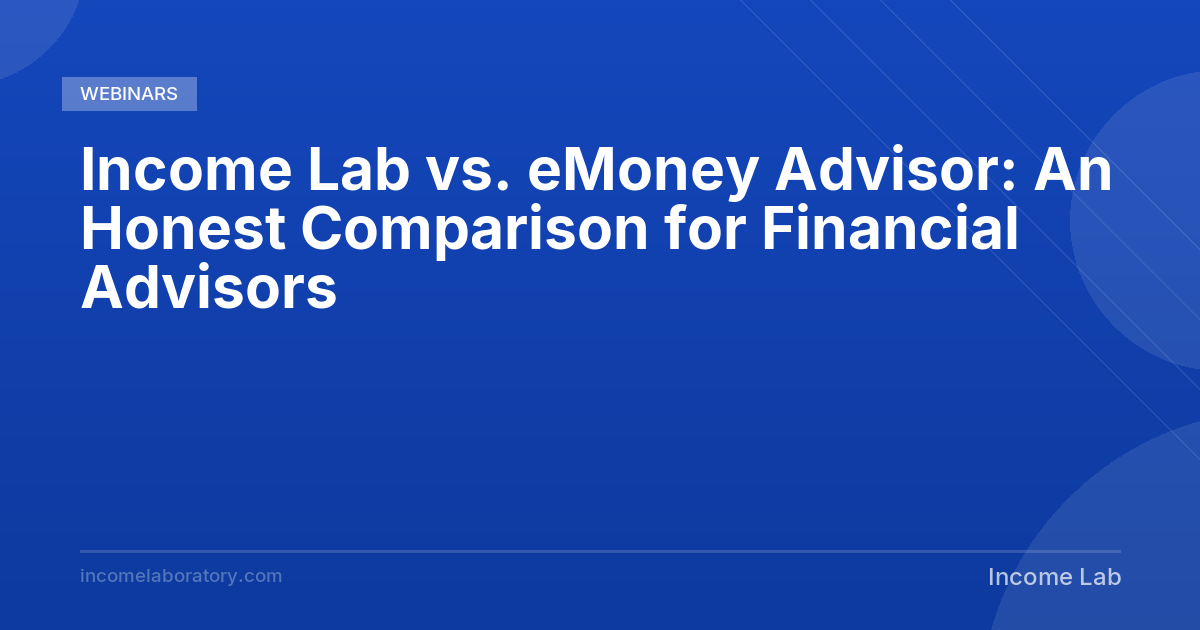 WEBINARS

Income Lab vs. eMoney Advisor: An Honest Comparison for Financial Advisors

incomelaboratory.com

Income Lab